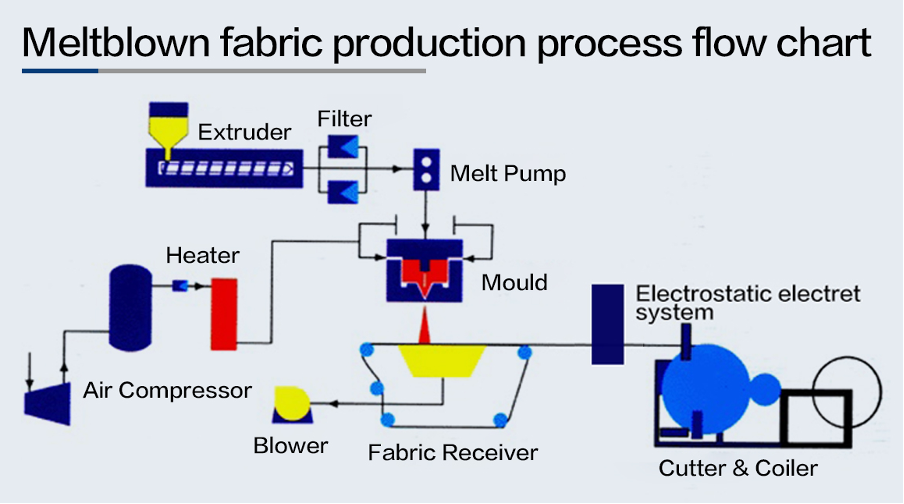 Meltblown fabric production process flow chart

Extruder

Filter

Melt Pump

Heater

Mould

Electrostatic electret system

Air Compressor

Blower

Fabric Receiver

Cutter & Coiler